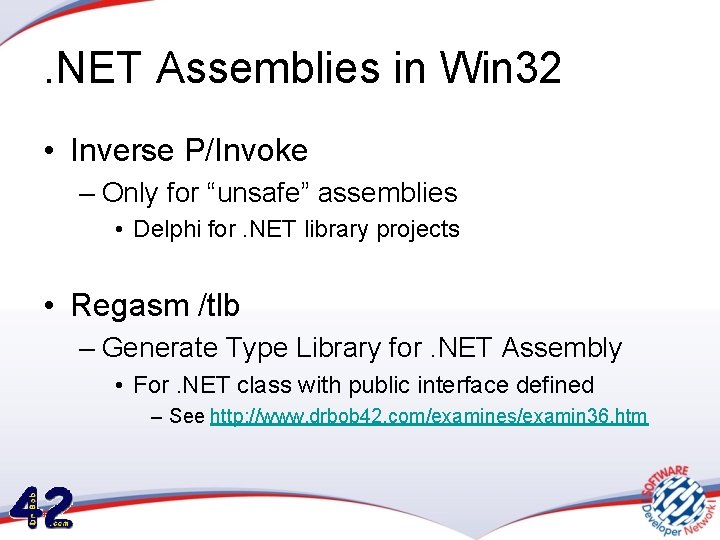 .NET Assemblies in Win32

• Inverse P/Invoke
– Only for “unsafe” assemblies
• Delphi for .NET library projects

• Regasm /tlb
– Generate Type Library for .NET Assembly
• For .NET class with public interface defined
– See http://www.drbob42.com/examines/examin36.htm

Dr.Bob 42 .com

SOFTWARE Developer Network